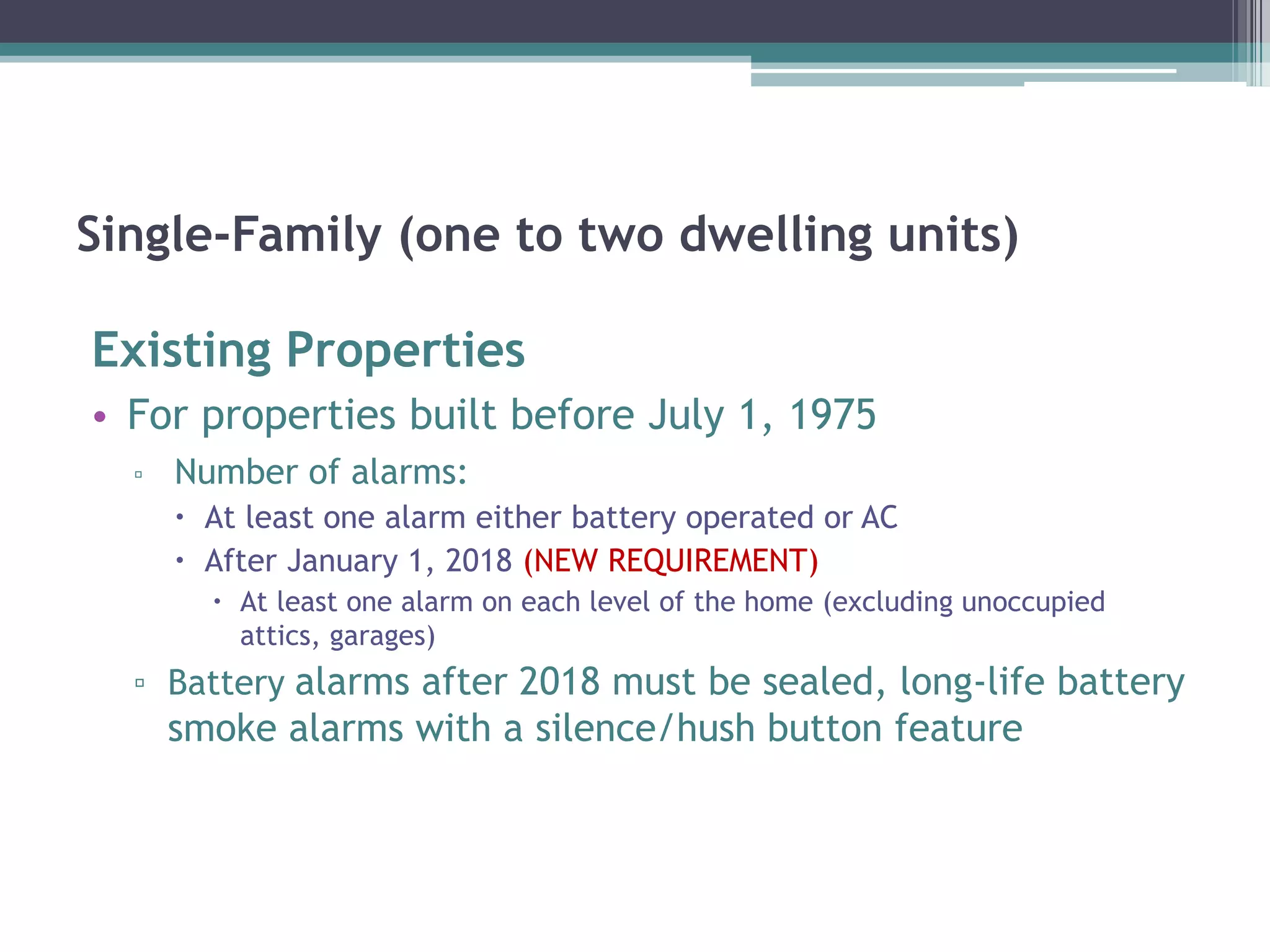 Single-Family (one to two dwelling units)

Existing Properties

• For properties built before July 1, 1975

▫ Number of alarms:

• At least one alarm either battery operated or AC

• After January 1, 2018 (NEW REQUIREMENT)

• At least one alarm on each level of the home (excluding unoccupied attics, garages)

▫ Battery alarms after 2018 must be sealed, long-life battery smoke alarms with a silence/hush button feature